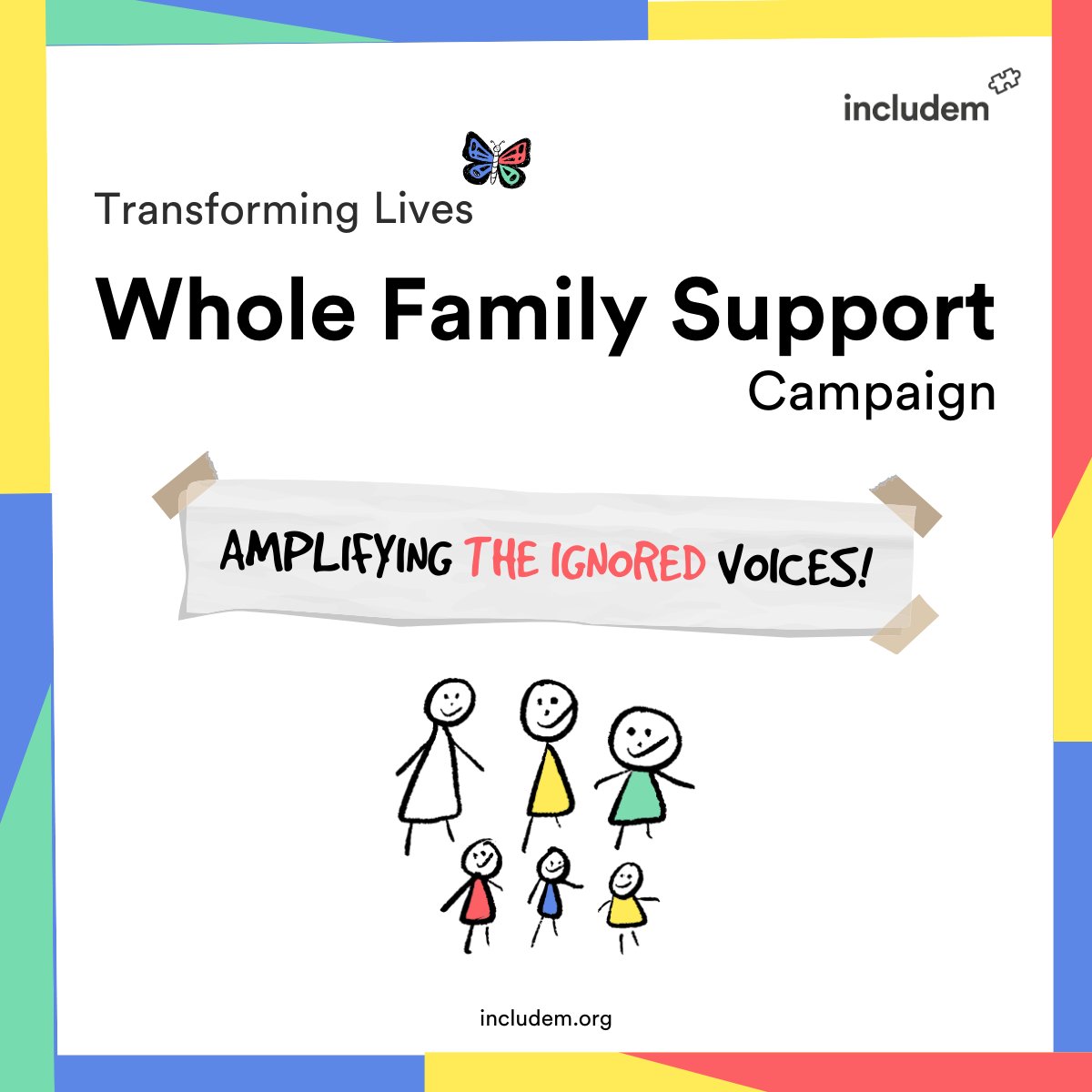 includem

Transforming Lives

Whole Family Support Campaign

AMPLIFYING THE IGNORED VOICES!

includem.org